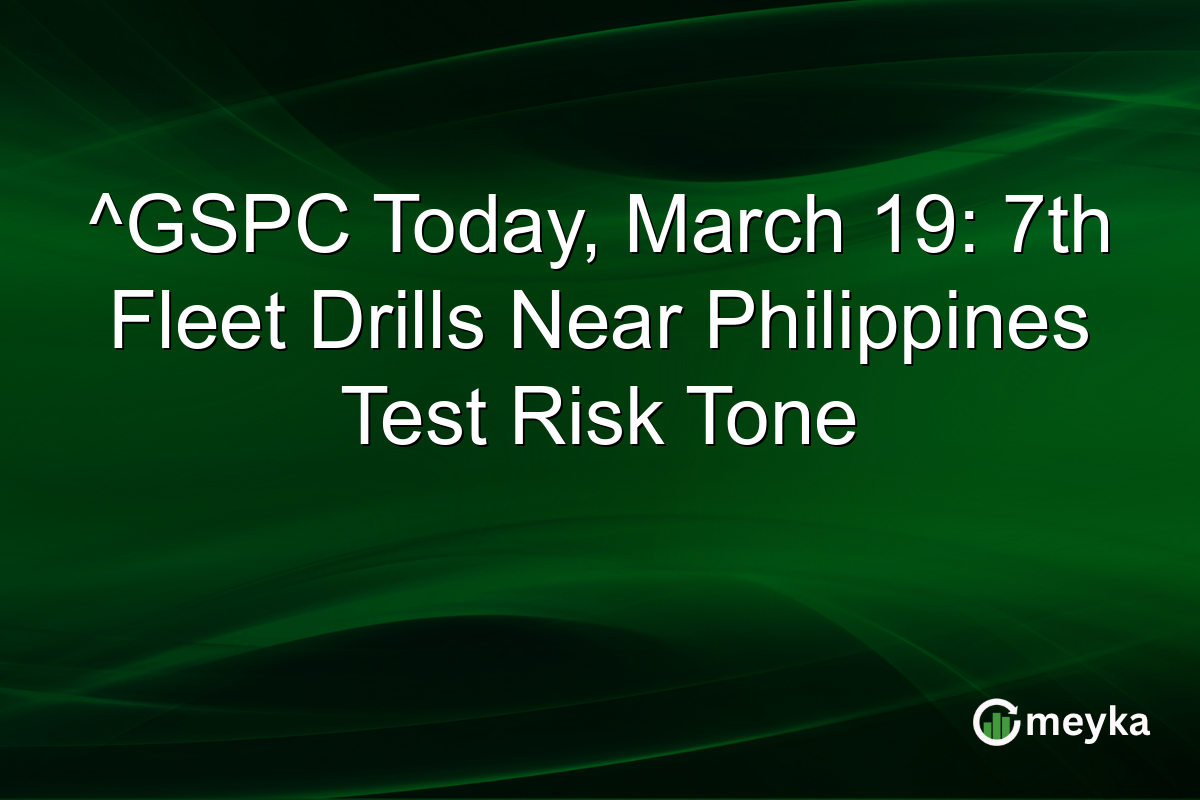 ^GSPC Today, March 19: 7th Fleet Drills Near Philippines Test Risk Tone

meyka